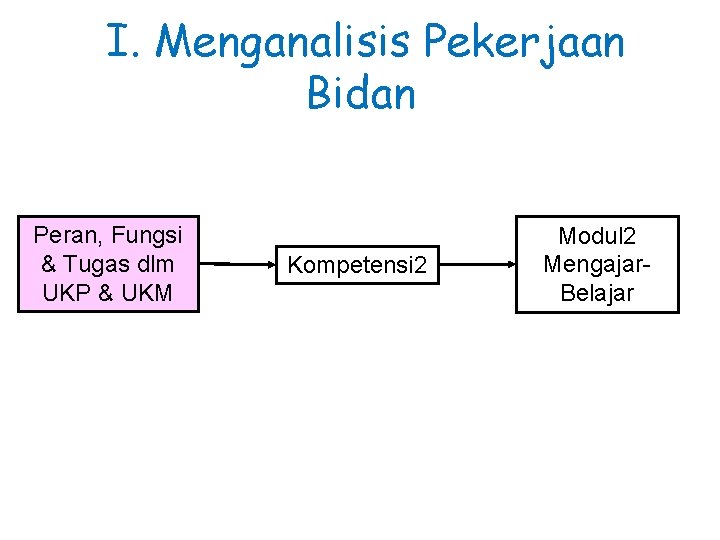 I. Menganalisis Pekerjaan Bidan

Peran, Fungsi & Tugas dlm UKP & UKM

Kompetensi2

Modul2 Mengajar-Belajar